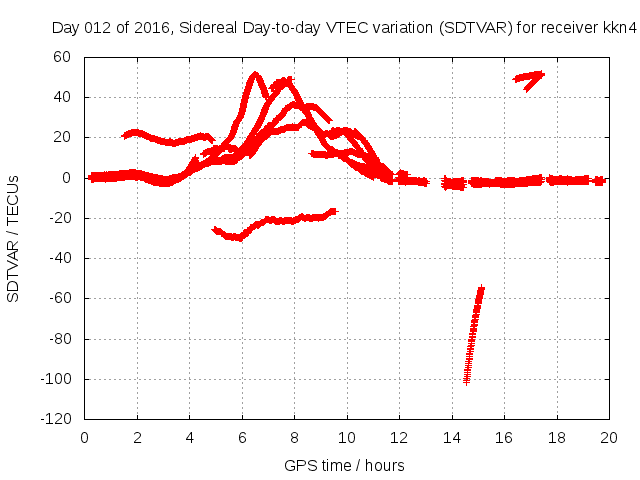 Day 012 of 2016, Sidereal Day-to-day VTEC variation (SDTVAR) for receiver kkn4

SDTVAR / TECUs

60
40
20
0
-20
-40
-60
-80
-100
-120

0 2 4 6 8 10 12 14 16 18 20

GPS time / hours